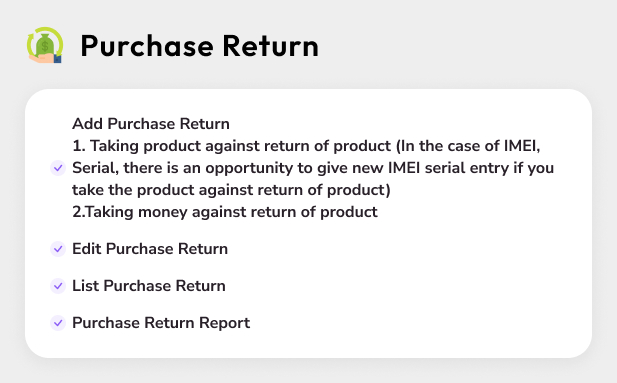 Purchase Return

Add Purchase Return
1. Taking product against return of product (In the case of IMEI, Serial, there is an opportunity to give new IMEI serial entry if you take the product against return of product)
2.Taking money against return of product

Edit Purchase Return

List Purchase Return

Purchase Return Report